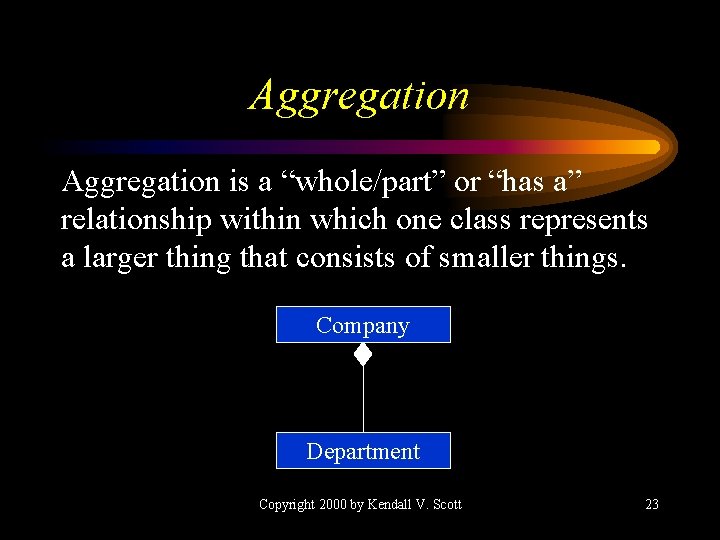 Aggregation

Aggregation is a “whole/part” or “has a” relationship within which one class represents a larger thing that consists of smaller things.

Company

Department

Copyright 2000 by Kendall V. Scott

23